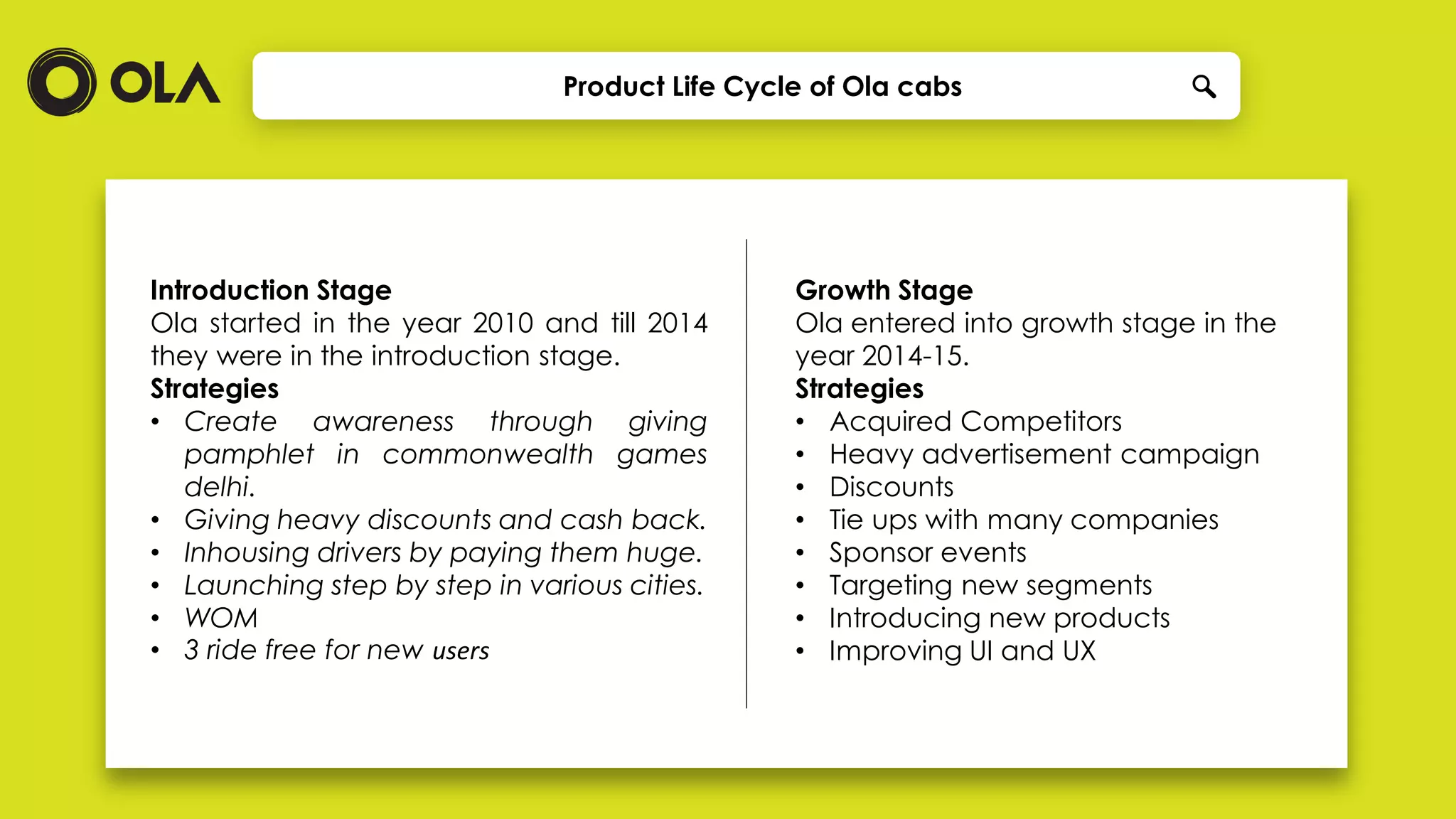 OLA

Product Life Cycle of Ola cabs

Introduction Stage
Ola started in the year 2010 and till 2014 they were in the introduction stage.
Strategies
• Create awareness through giving pamphlet in commonwealth games delhi.
• Giving heavy discounts and cash back.
• Inhousing drivers by paying them huge.
• Launching step by step in various cities.
• WOM
• 3 ride free for new users

Growth Stage
Ola entered into growth stage in the year 2014-15.
Strategies
• Acquired Competitors
• Heavy advertisement campaign
• Discounts
• Tie ups with many companies
• Sponsor events
• Targeting new segments
• Introducing new products
• Improving UI and UX